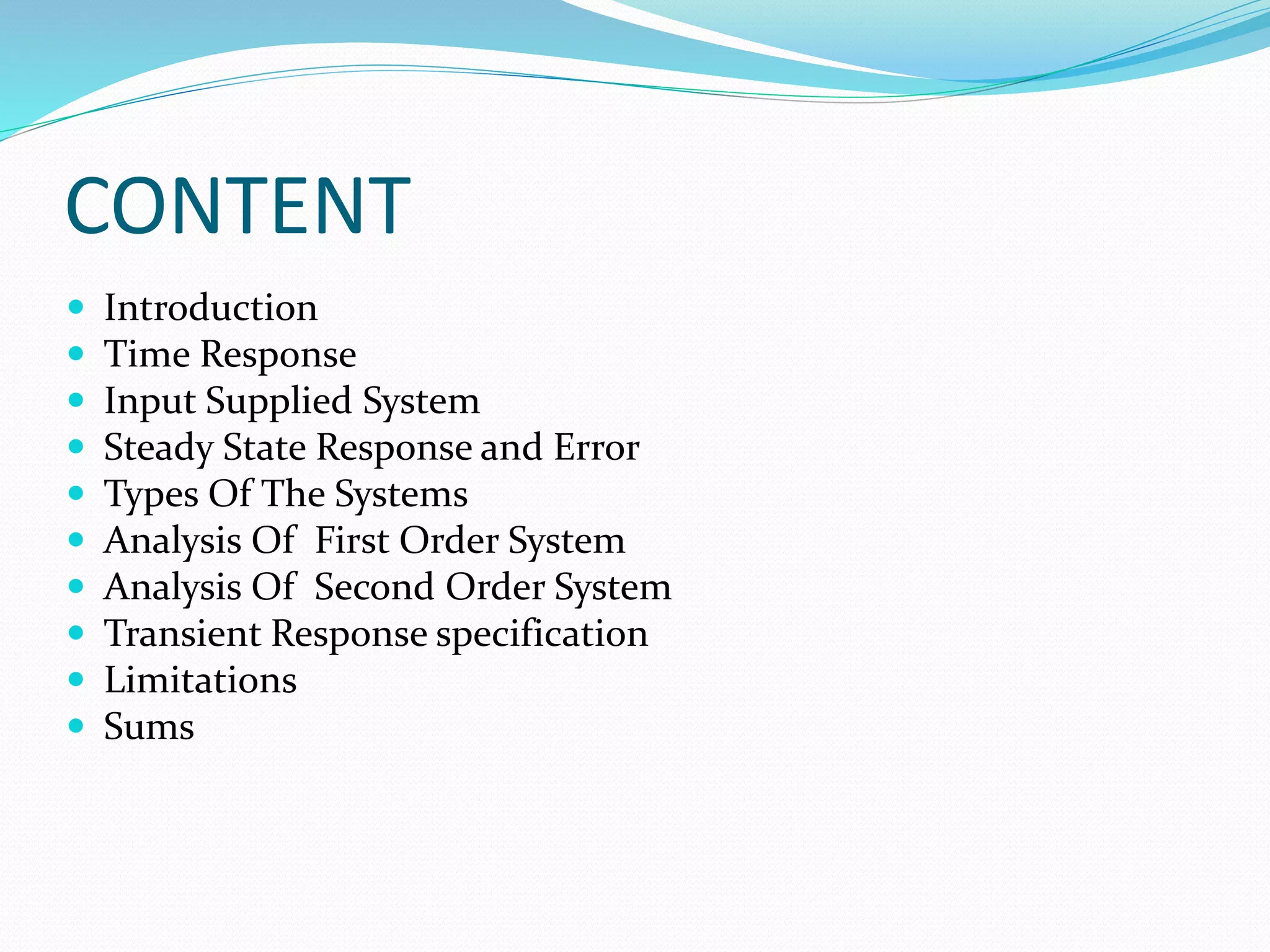 CONTENT

- Introduction
- Time Response
- Input Supplied System
- Steady State Response and Error
- Types Of The Systems
- Analysis Of First Order System
- Analysis Of Second Order System
- Transient Response specification
- Limitations
- Sums